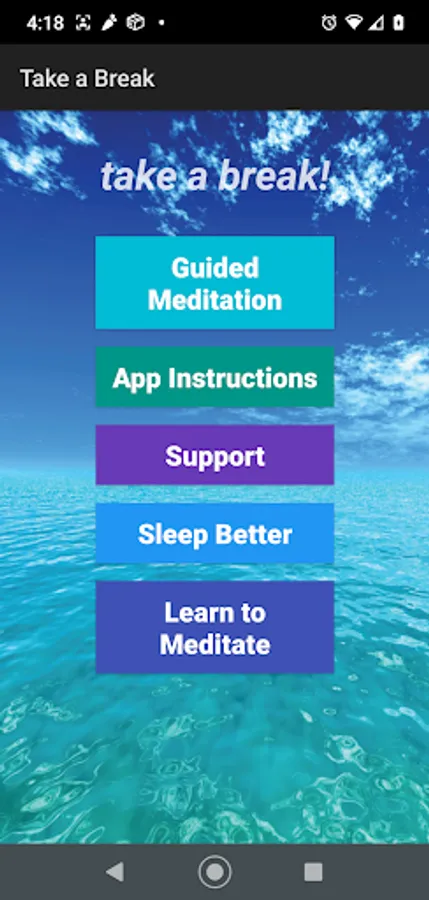 4:18

Take a Break

take a break!

Guided Meditation

App Instructions

Support

Sleep Better

Learn to Meditate